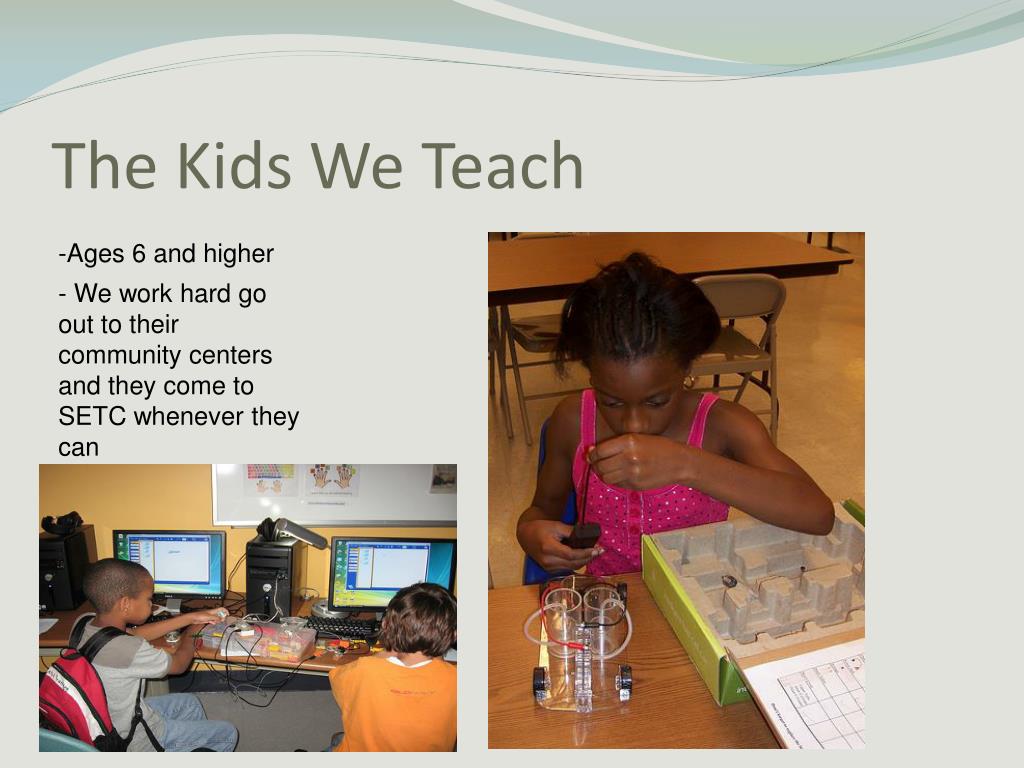 The Kids We Teach

-Ages 6 and higher

- We work hard go out to their community centers and they come to SETC whenever they can